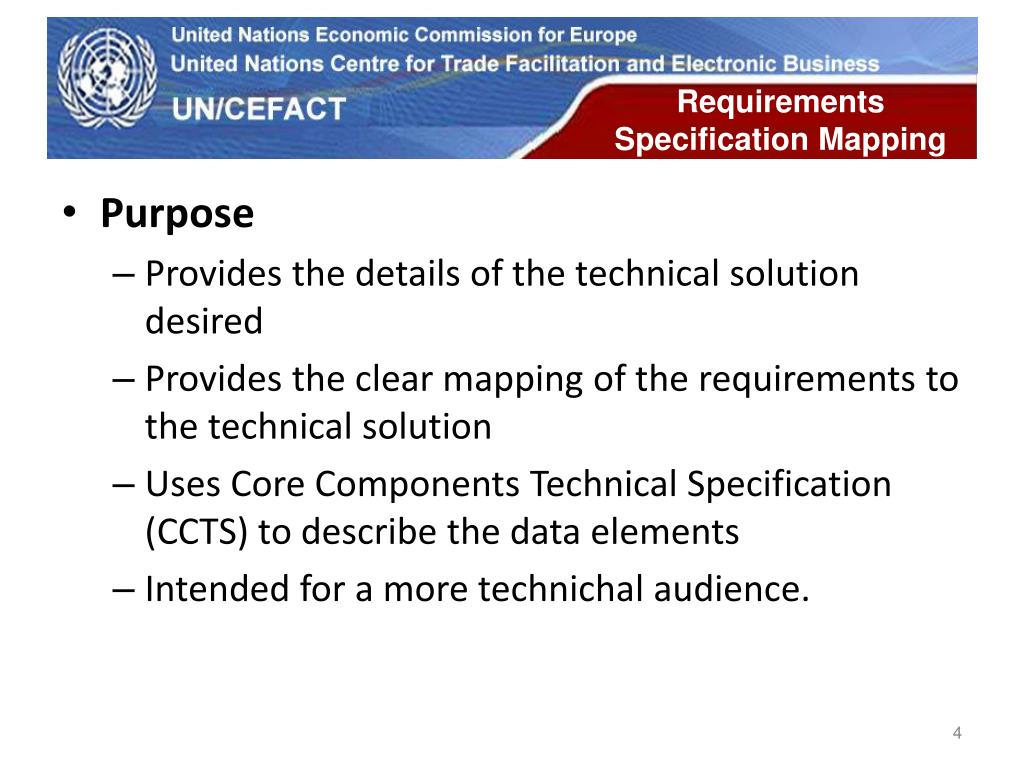 United Nations Economic Commission for Europe
United Nations Centre for Trade Facilitation and Electronic Business
UN/CEFACT

Requirements Specification Mapping

• Purpose
– Provides the details of the technical solution desired
– Provides the clear mapping of the requirements to the technical solution
– Uses Core Components Technical Specification (CCTS) to describe the data elements
– Intended for a more technichal audience.

4